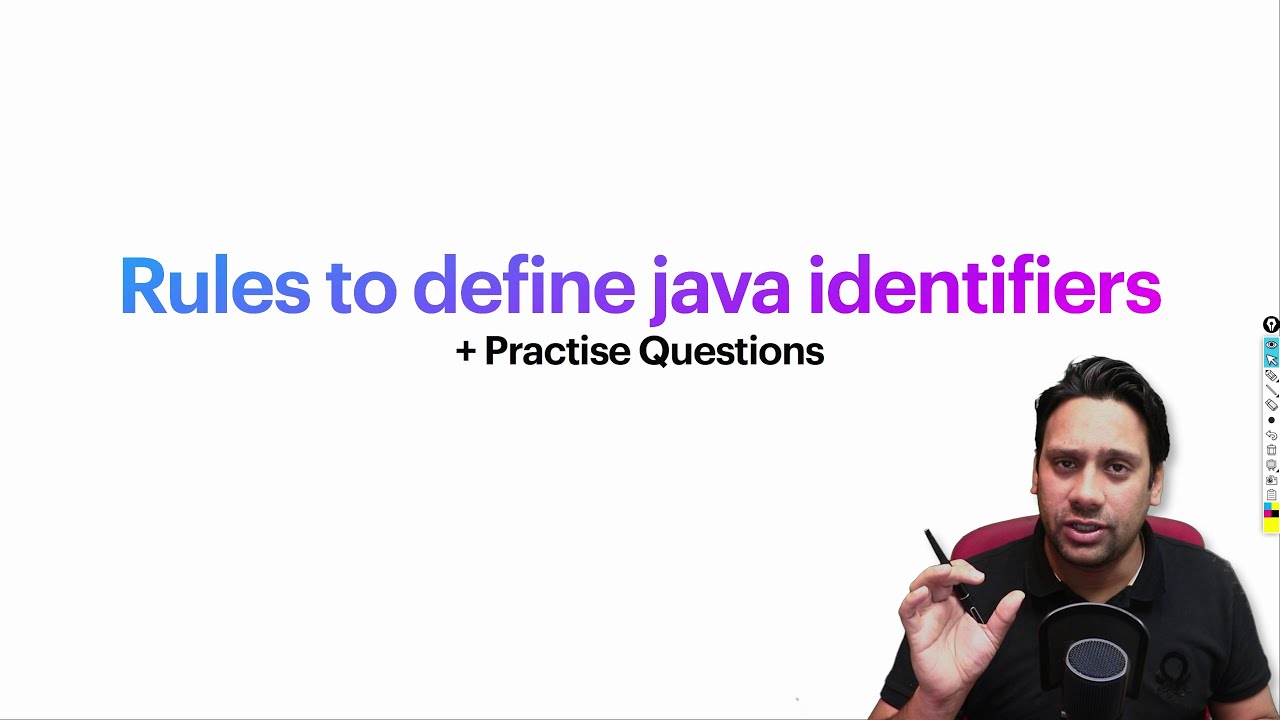 Rules to define java identifiers
+ Practise Questions